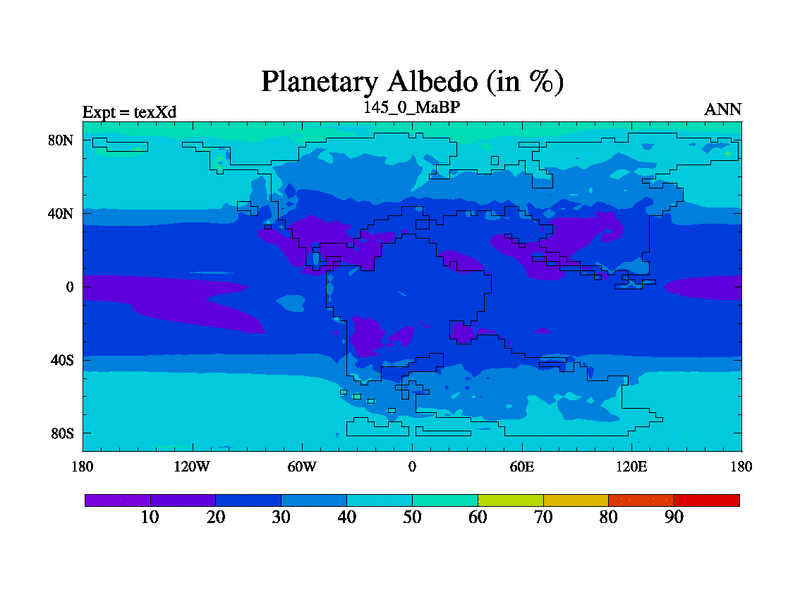 Planetary Albedo (in %)

Expt = texXd

145_0_MaBP

ANN

80N
40N
0
40S
80S

180 120W 60W 0 60E 120E 180

10 20 30 40 50 60 70 80 90